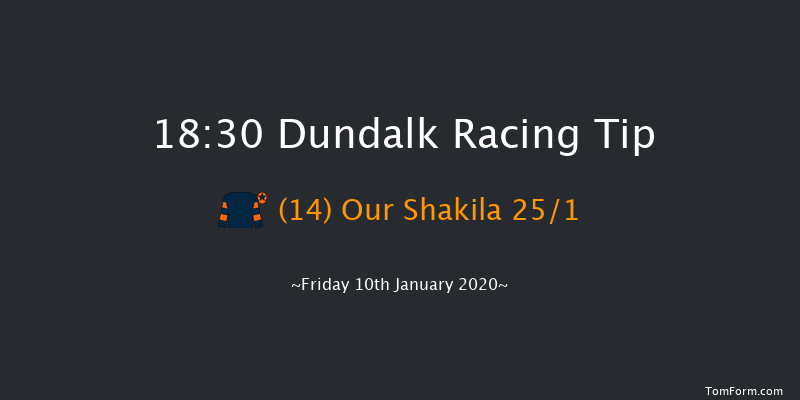 18:30 Dundalk Racing Tip

(14) Our Shakila 25/1

~Friday 10th January 2020~

TomForm.com